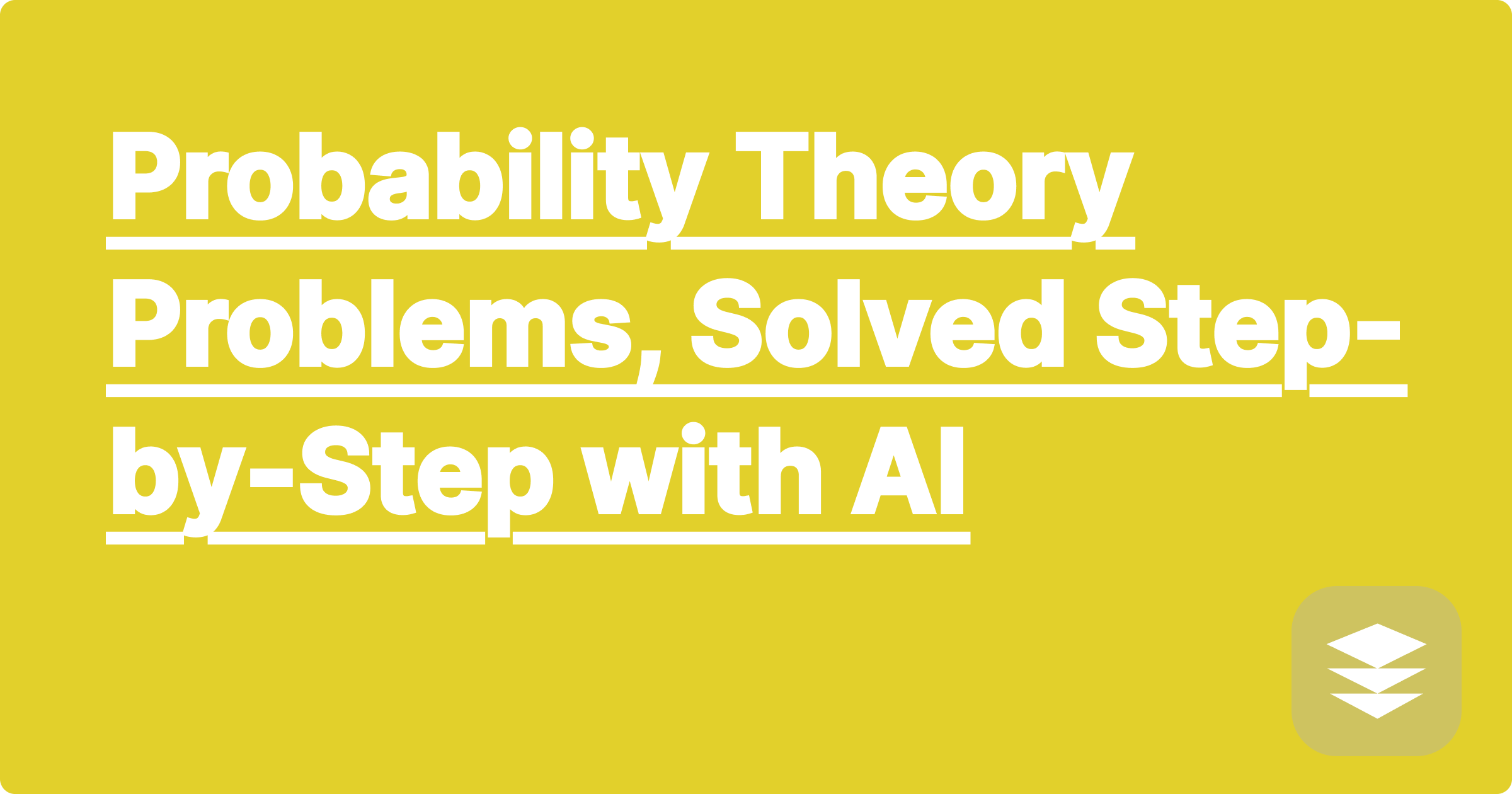 Probability Theory Problems, Solved Step-by-Step with AI